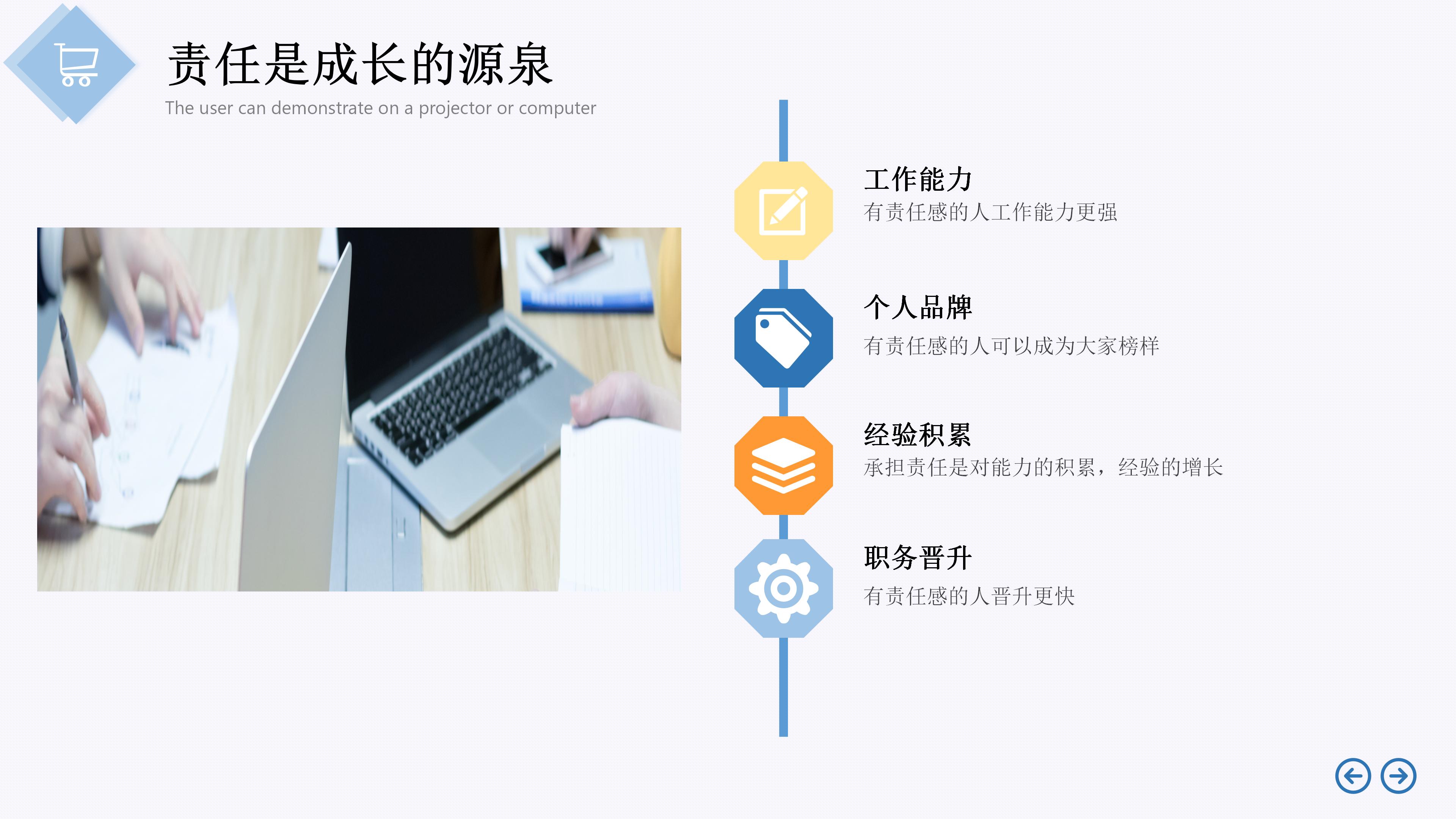 责任是成长的源泉
The user can demonstrate on a projector or computer

工作能力
有责任感的人工作能力更强

个人品牌
有责任感的人可以成为大家榜样

经验积累
承担责任是对能力的积累，经验的增长

职务晋升
有责任感的人晋升更快